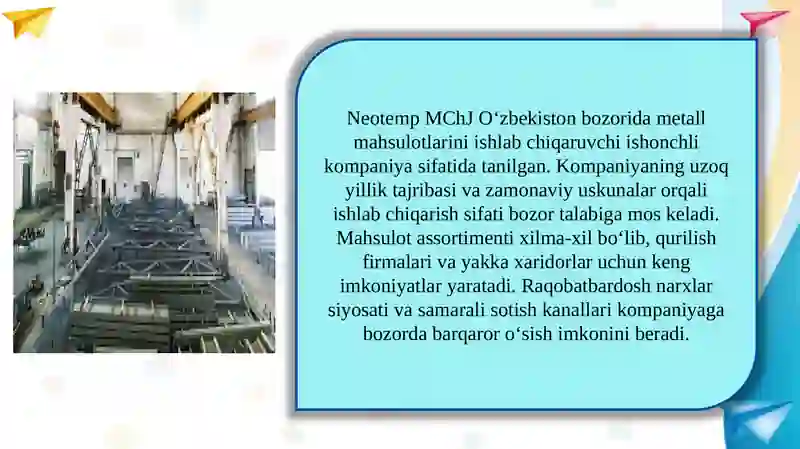 Neotemp MChJ O‘zbekiston bozorida metall mahsulotlarini ishlab chiqaruvchi ishonchli kompaniya sifatida tanilgan. Kompaniyaning uzoq yillik tajribasi va zamonaviy uskunalar orqali ishlab chiqarish sifati bozor talabiga mos keladi. Mahsulot assortimenti xilma-xil bo‘lib, qurilish firmalari va yakka xaridorlar uchun keng imkoniyatlar yaratadi. Raqobatbardosh narxlar siyosati va samarali sotish kanallari kompaniyaga bozorda barqaror o‘sish imkonini beradi.